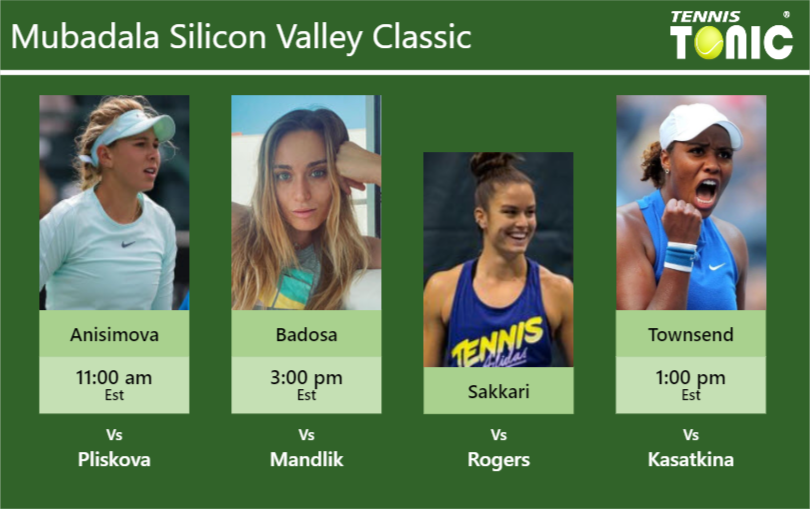 Mubadala Silicon Valley Classic

TENNIS TONIC ®

Anisimova
11:00 am
Est
Vs
Pliskova

Badosa
3:00 pm
Est
Vs
Mandlik

TENNIS
Sakkari
Vs
Rogers

Townsend
1:00 pm
Est
Vs
Kasatkina